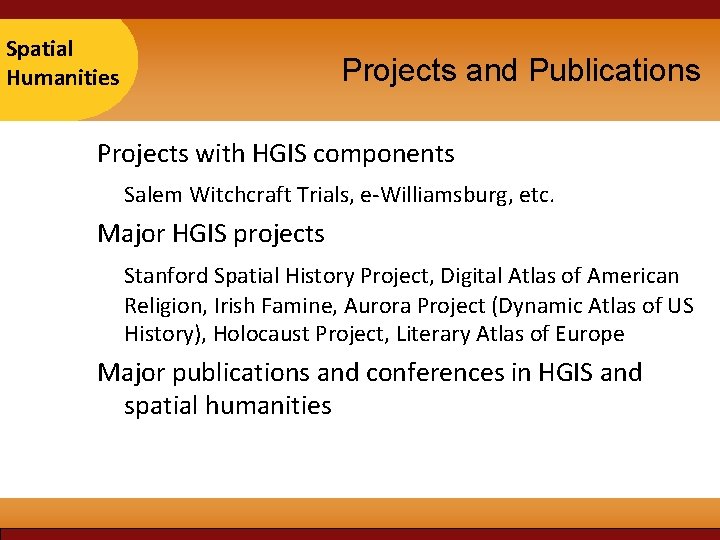 Spatial Humanities

Projects and Publications

Projects with HGIS components

Salem Witchcraft Trials, e-Williamsburg, etc.

Major HGIS projects

Stanford Spatial History Project, Digital Atlas of American Religion, Irish Famine, Aurora Project (Dynamic Atlas of US History), Holocaust Project, Literary Atlas of Europe

Major publications and conferences in HGIS and spatial humanities